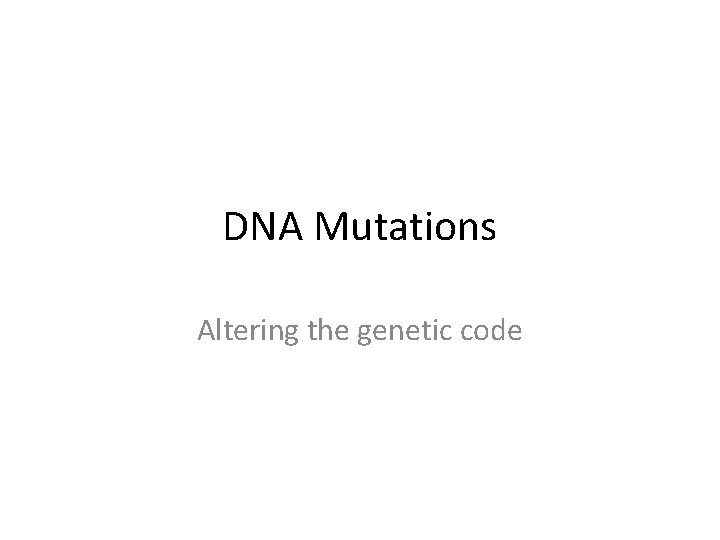 DNA Mutations

Altering the genetic code